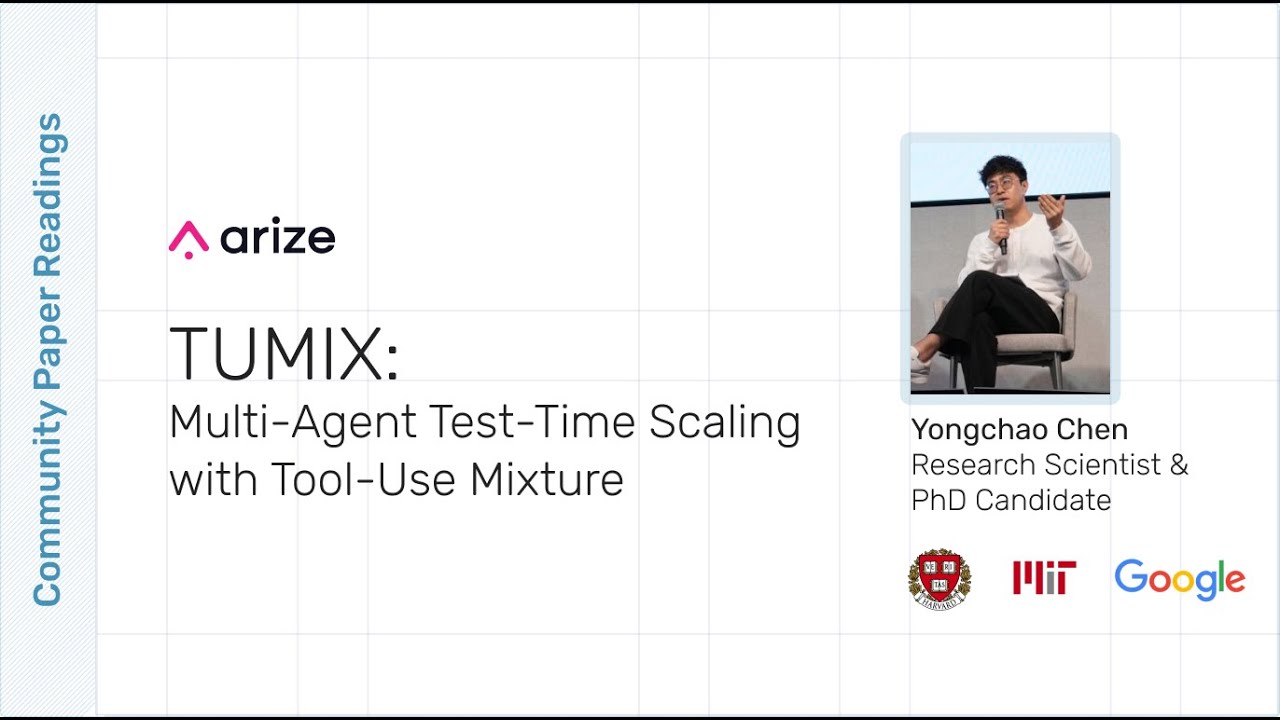 Community Paper Readings

arize

TUMIX:
Multi-Agent Test-Time Scaling with Tool-Use Mixture

Yongchao Chen
Research Scientist & PhD Candidate

VE RI TAS
HARVARD

MIT

Google